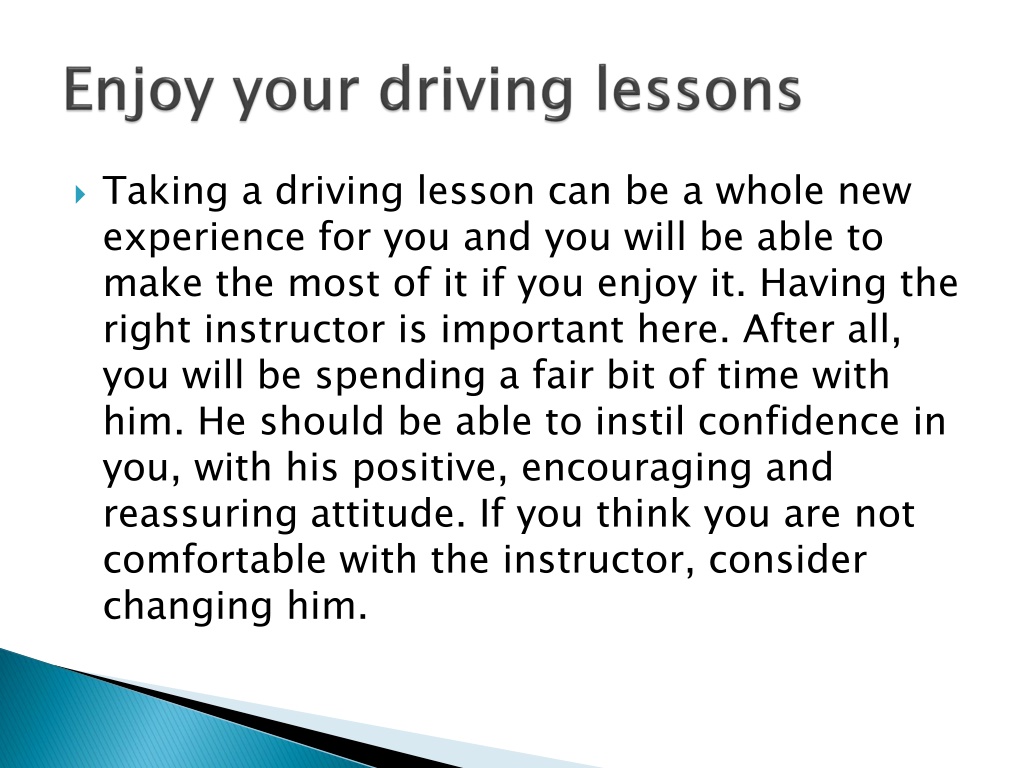 Enjoy your driving lessons

Taking a driving lesson can be a whole new experience for you and you will be able to make the most of it if you enjoy it. Having the right instructor is important here. After all, you will be spending a fair bit of time with him. He should be able to instil confidence in you, with his positive, encouraging and reassuring attitude. If you think you are not comfortable with the instructor, consider changing him.